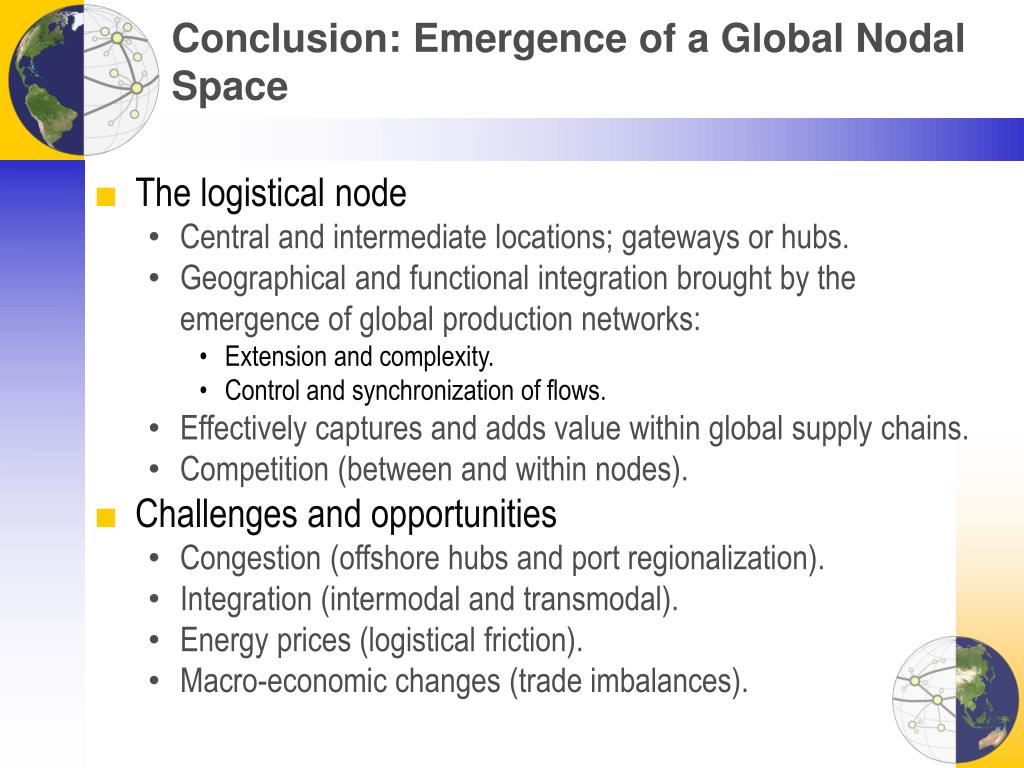 Conclusion: Emergence of a Global Nodal Space

■ The logistical node
• Central and intermediate locations; gateways or hubs.
• Geographical and functional integration brought by the emergence of global production networks:
• Extension and complexity.
• Control and synchronization of flows.
• Effectively captures and adds value within global supply chains.
• Competition (between and within nodes).

■ Challenges and opportunities
• Congestion (offshore hubs and port regionalization).
• Integration (intermodal and transmodal).
• Energy prices (logistical friction).
• Macro-economic changes (trade imbalances).